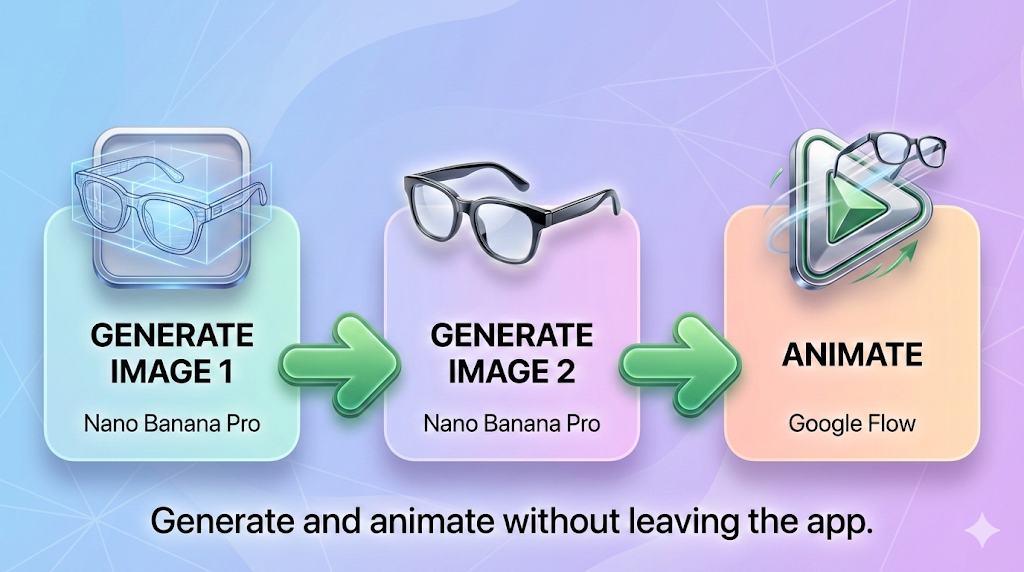 GENERATE IMAGE 1

Nano Banana Pro

GENERATE IMAGE 2

Nano Banana Pro

ANIMATE

Google Flow

Generate and animate without leaving the app.